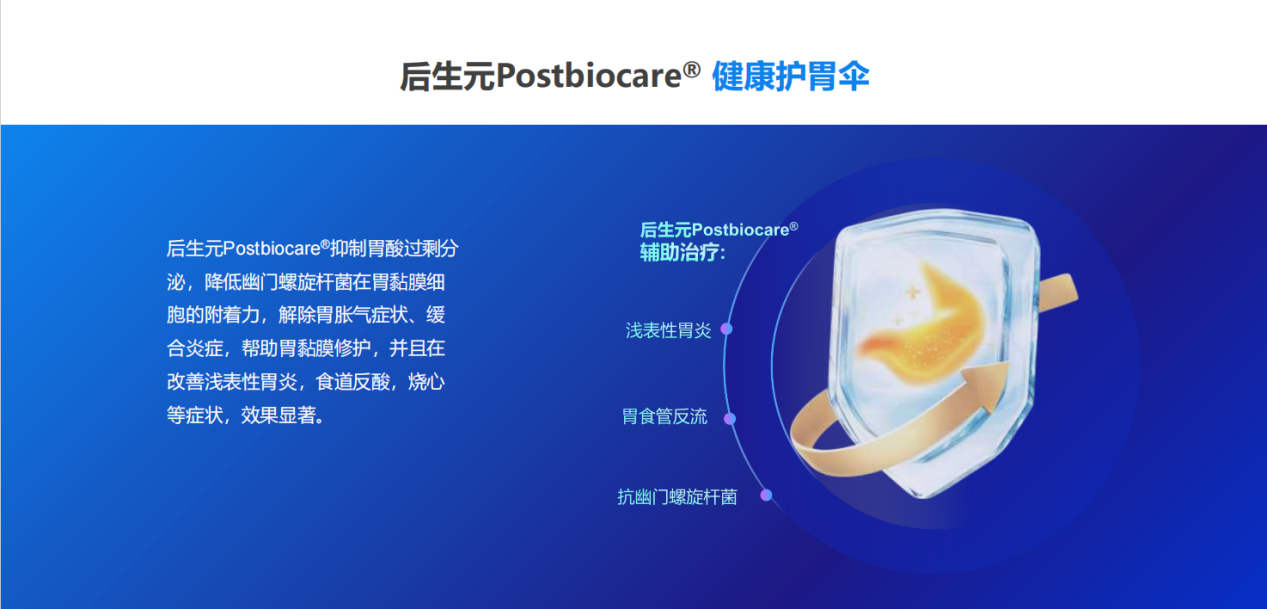 后生元Postbiocare® 健康护胃伞

后生元Postbiocare®抑制胃酸过剩分泌，降低幽门螺旋杆菌在胃黏膜细胞的附着力，解除胃胀气症状、缓合炎症，帮助胃黏膜修护，并且在改善浅表性胃炎，食道反酸，烧心等症状，效果显著。

后生元Postbiocare®
辅助治疗：

浅表性胃炎

胃食管反流

抗幽门螺旋杆菌